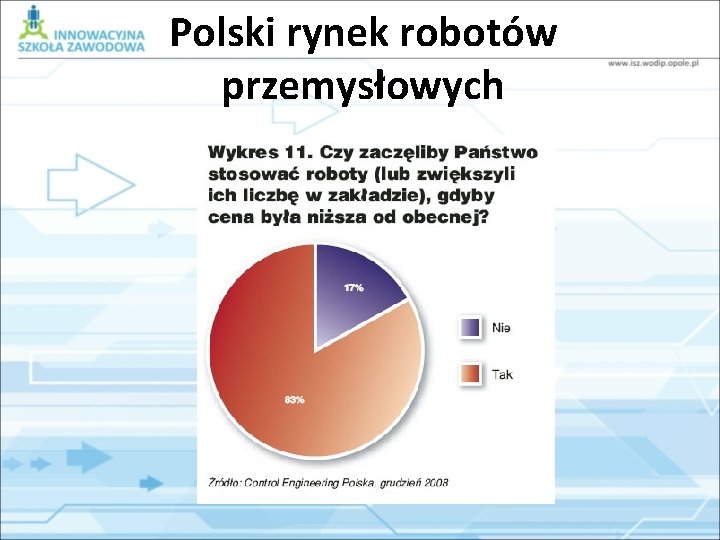 INNOWACYJNA SZKOŁA ZAWODOWA

Polski rynek robotów przemysłowych

www.isz.wodip.opole.pl

Wykres 11. Czy zaczęliby Państwo stosować roboty (lub zwiększyli ich liczbę w zakładzie), gdyby cena była niższa od obecnej?

17%

83%

Nie

Tak

Źródło: Control Engineering Polska, grudzień 2008